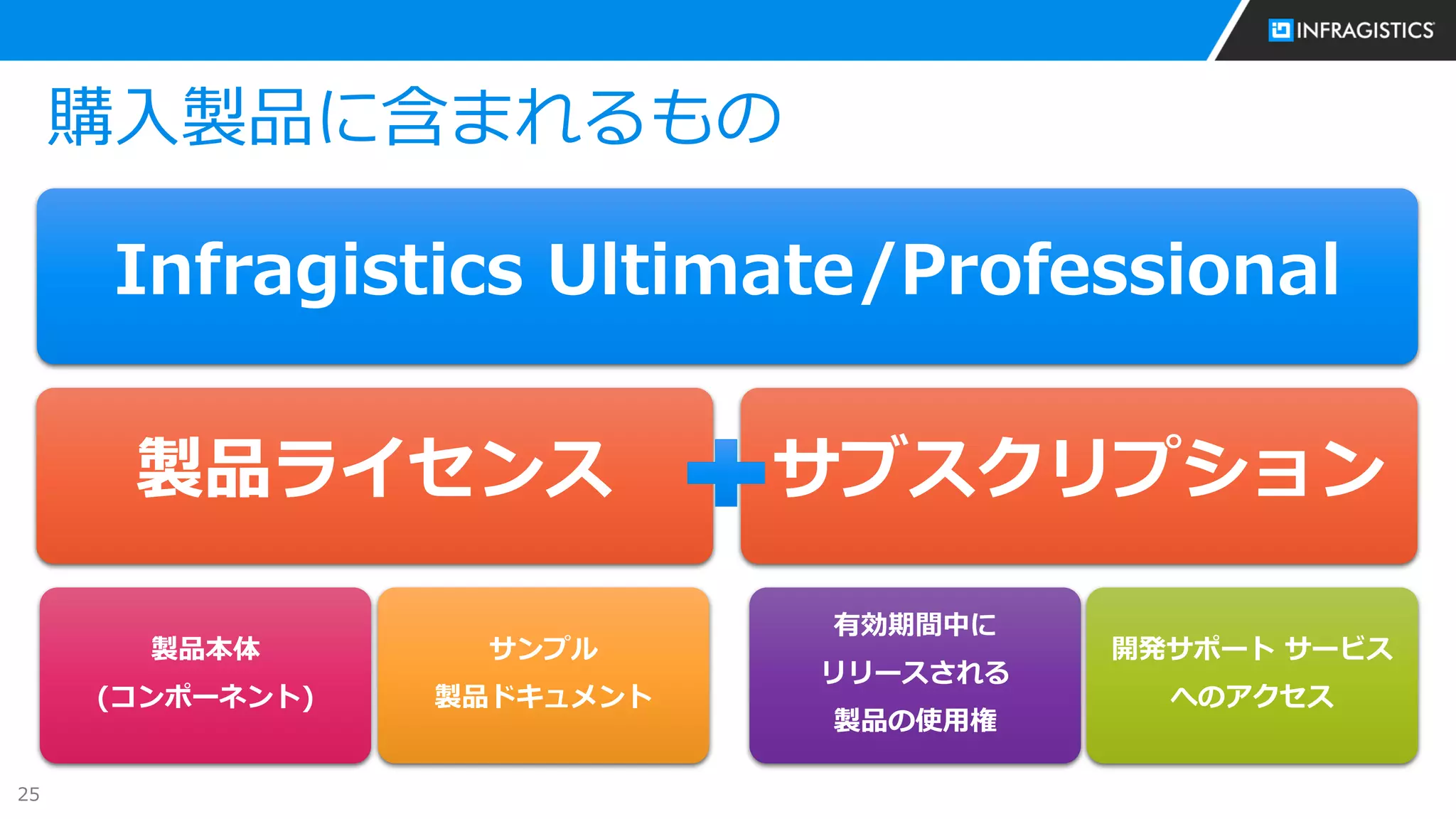 INFRAGISTICS

購入製品に含まれるもの

Infragistics Ultimate/Professional

製品ライセンス

サブスクリプション

製品本体
(コンポーネント)

サンプル
製品ドキュメント

有効期間中に
リリースされる
製品の使用権

開発サポート サービス
へのアクセス

25